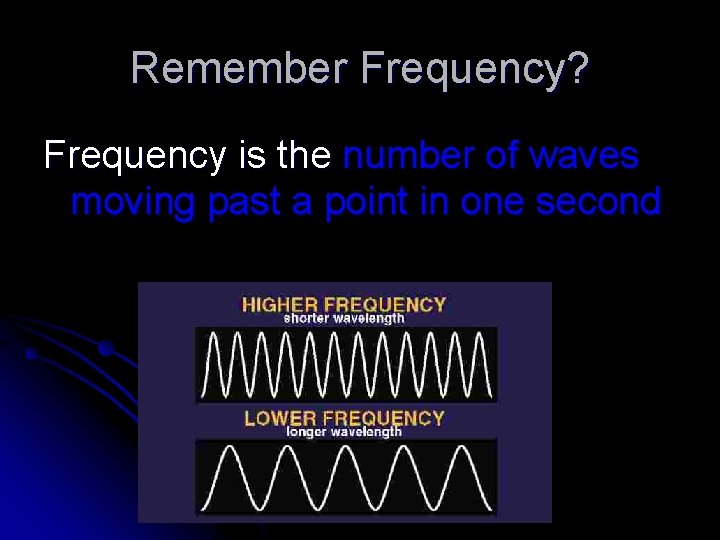 Remember Frequency?

Frequency is the number of waves moving past a point in one second

HIGHER FREQUENCY
shorter wavelength

LOWER FREQUENCY
longer wavelength